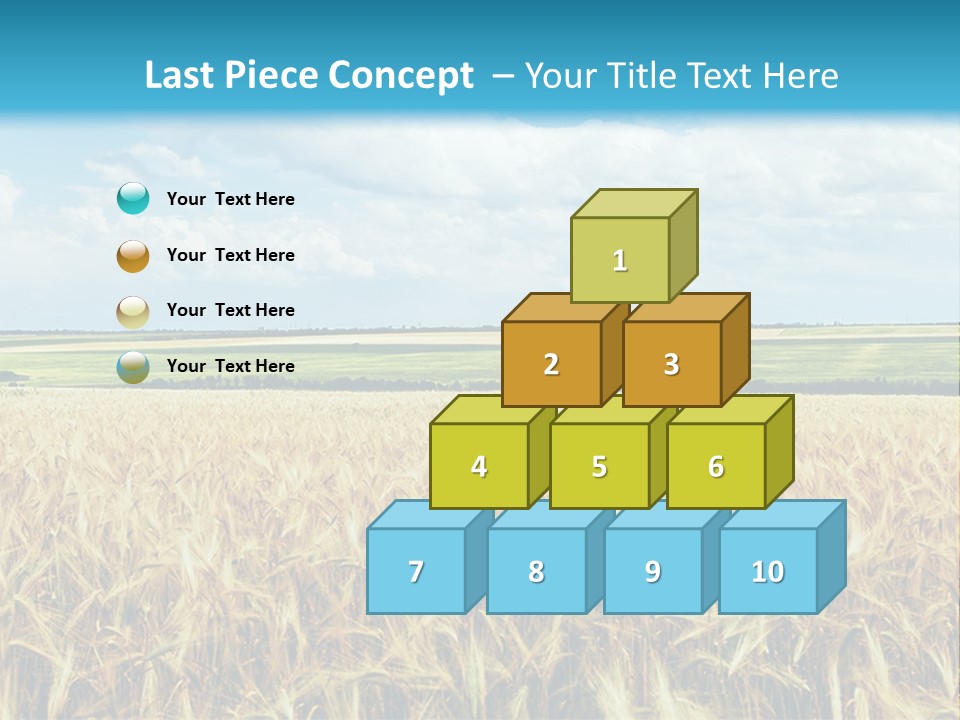 Last Piece Concept – Your Title Text Here

Your Text Here

Your Text Here

Your Text Here

Your Text Here

1

2

3

4

5

6

7

8

9

10